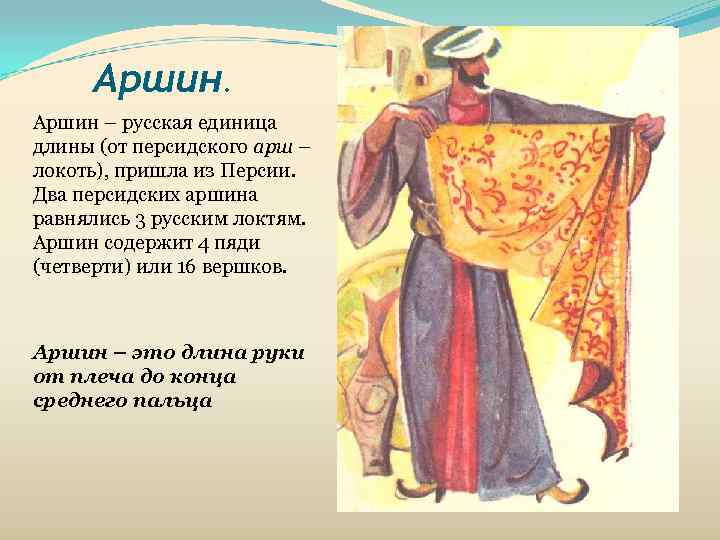 Аршин.

Аршин – русская единица длины (от персидского арш – локоть), пришла из Персии. Два персидских аршина равнялись 3 русским локтям. Аршин содержит 4 пяди (четверти) или 16 вершков.

Аршин – это длина руки от плеча до конца среднего пальца